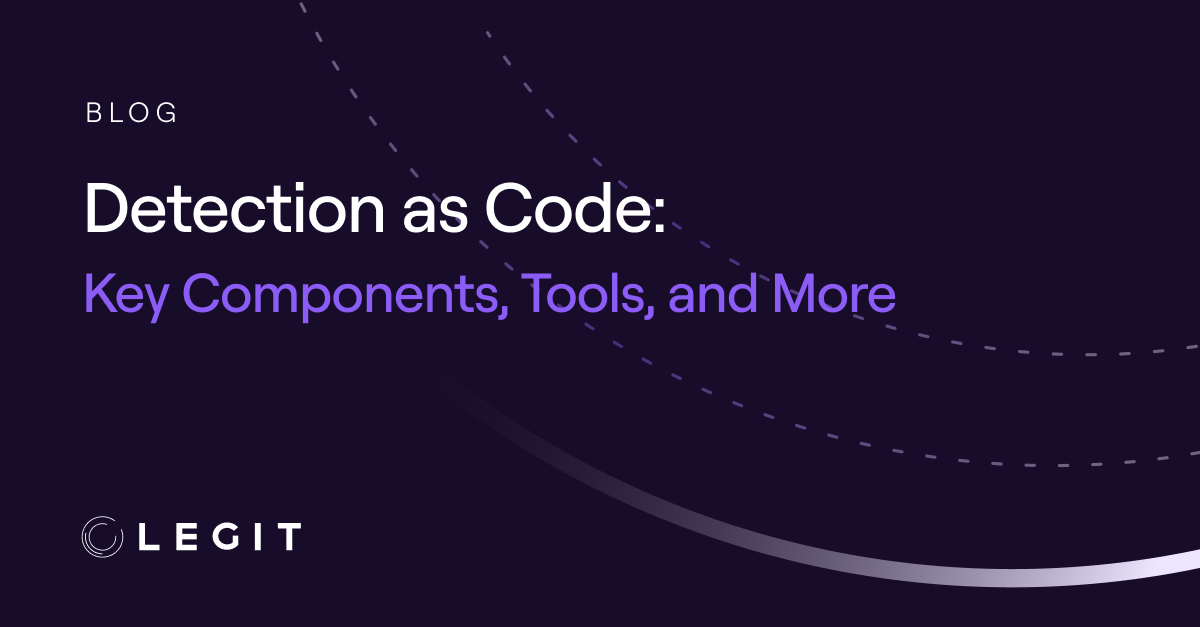 BLOG

Detection as Code:
Key Components, Tools, and More

LEGIT